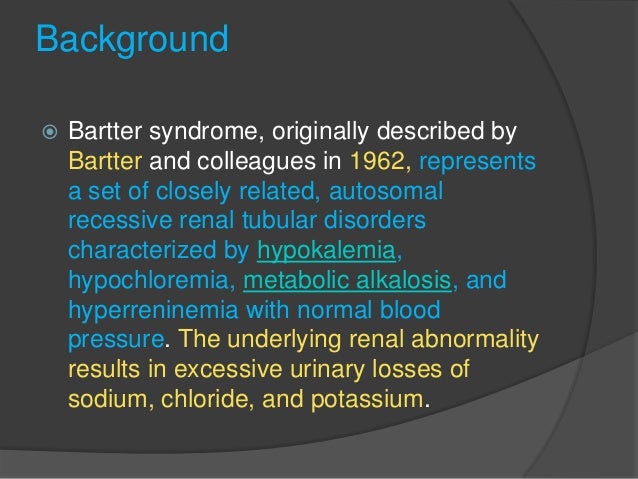 Background

Bartter syndrome, originally described by Bartter and colleagues in 1962, represents a set of closely related, autosomal recessive renal tubular disorders characterized by hypokalemia, hypochloremia, metabolic alkalosis, and hyperreninemia with normal blood pressure. The underlying renal abnormality results in excessive urinary losses of sodium, chloride, and potassium.